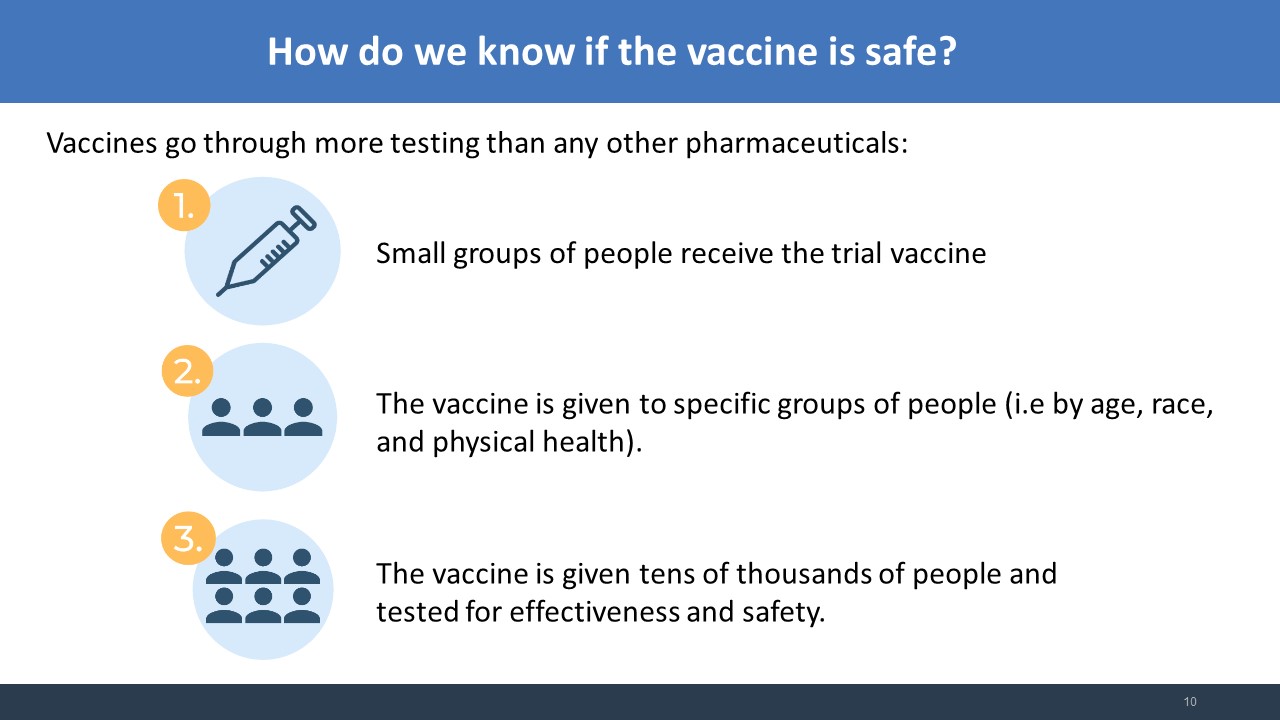 How do we know if the vaccine is safe?

Vaccines go through more testing than any other pharmaceuticals:

1.

Small groups of people receive the trial vaccine

2.

The vaccine is given to specific groups of people (i.e by age, race, and physical health).

3.

The vaccine is given tens of thousands of people and tested for effectiveness and safety.

10